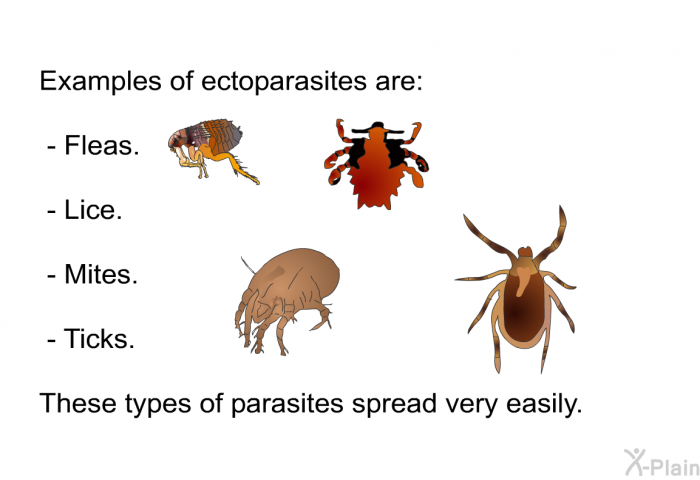 Examples of ectoparasites are:

- Fleas.

- Lice.

- Mites.

- Ticks.

These types of parasites spread very easily.

X-Plain